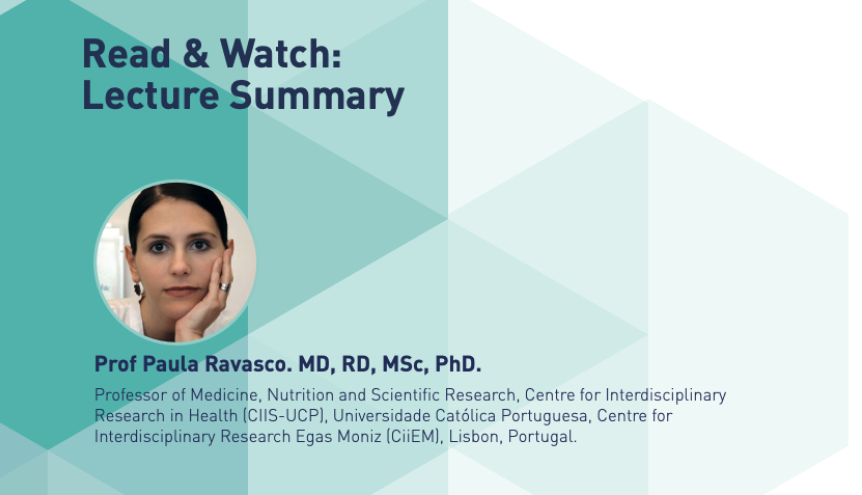 Read & Watch:
Lecture Summary

Prof Paula Ravasco. MD, RD, MSc, PhD.

Professor of Medicine, Nutrition and Scientific Research, Centre for Interdisciplinary Research in Health (CIIS-UCP), Universidade Católica Portuguesa, Centre for Interdisciplinary Research Egas Moniz (CiiEM), Lisbon, Portugal.